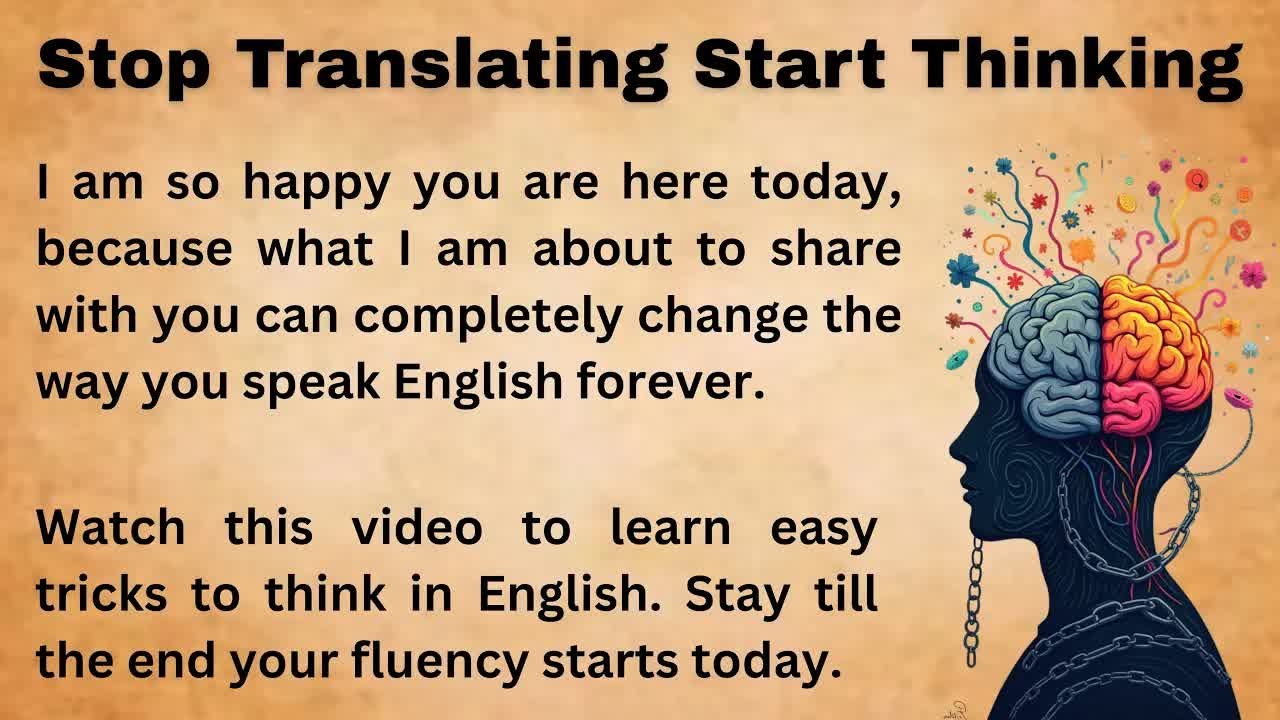 Stop Translating Start Thinking

I am so happy you are here today, because what I am about to share with you can completely change the way you speak English forever.

Watch this video to learn easy tricks to think in English. Stay till the end your fluency starts today.